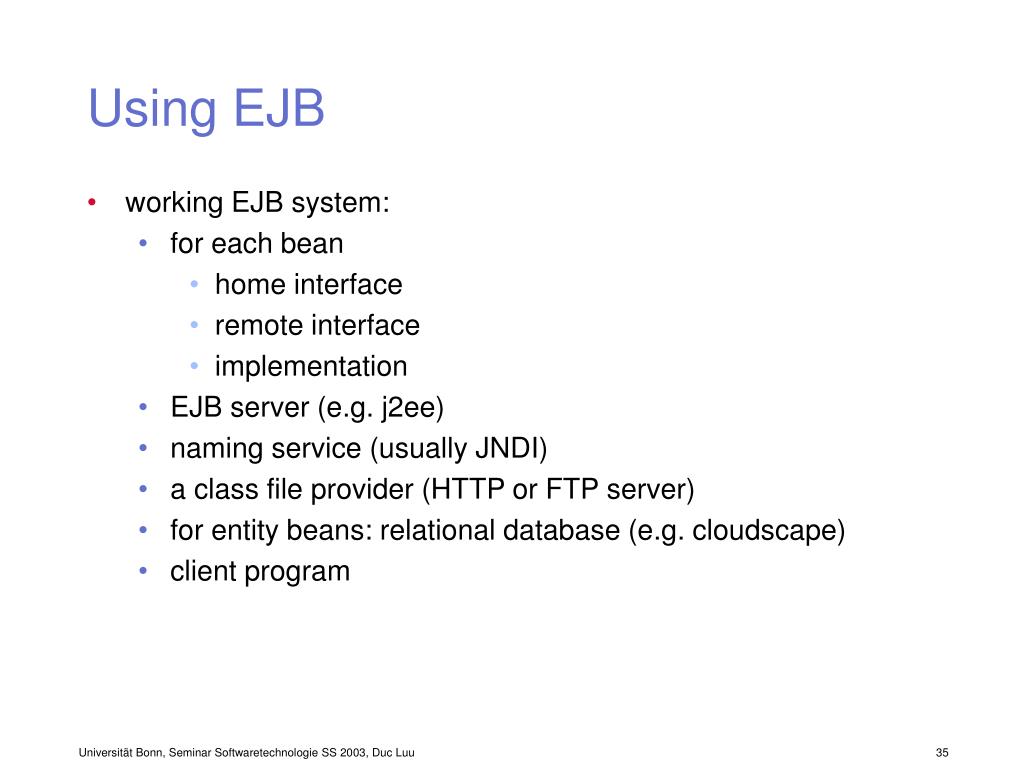 Using EJB

• working EJB system:
  • for each bean
    • home interface
    • remote interface
    • implementation
  • EJB server (e.g. j2ee)
  • naming service (usually JNDI)
  • a class file provider (HTTP or FTP server)
  • for entity beans: relational database (e.g. cloudscape)
  • client program

Universität Bonn, Seminar Softwaretechnologie SS 2003, Duc Luu

35